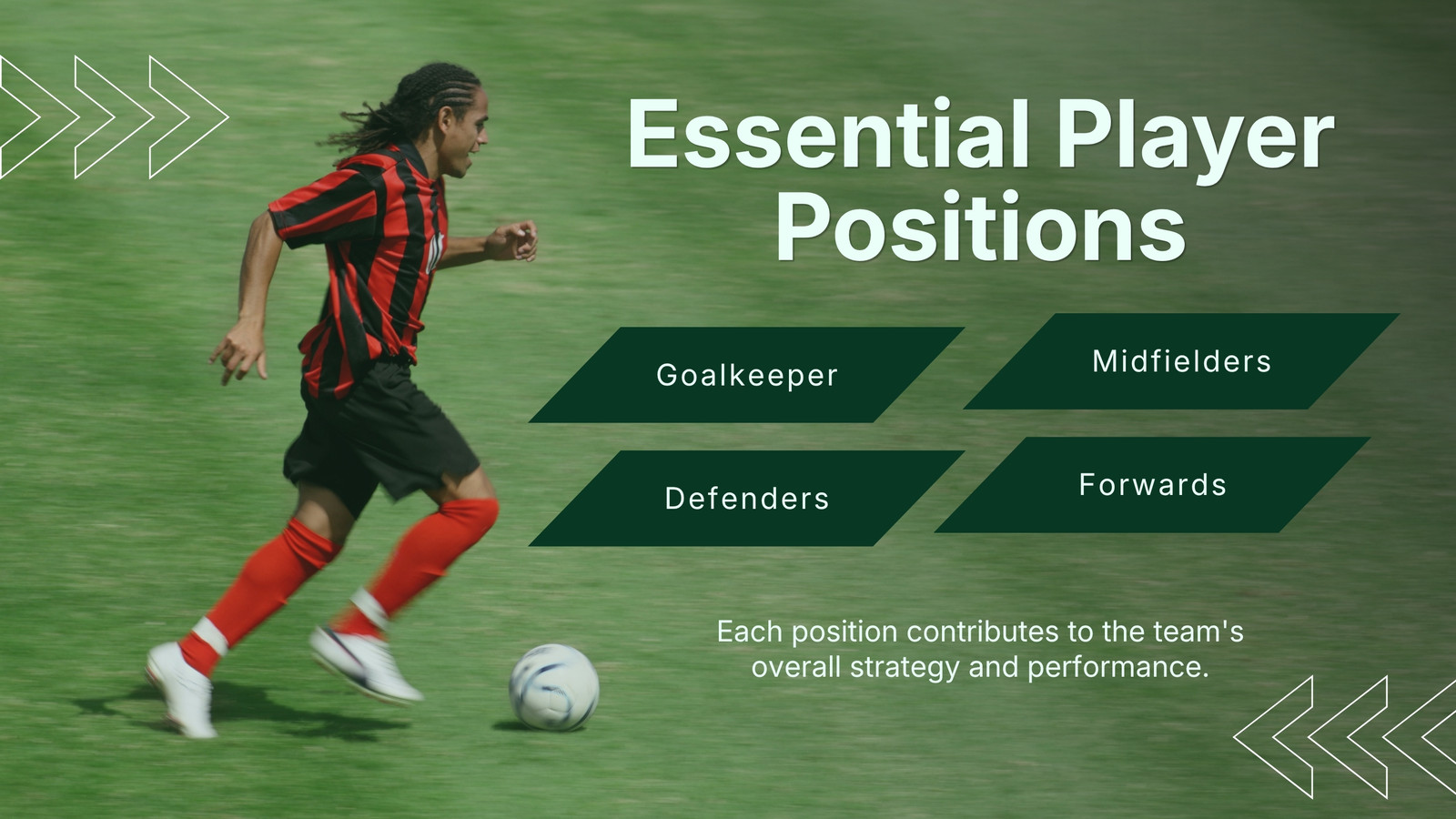 Essential Player Positions

Goalkeeper

Midfielders

Defenders

Forwards

Each position contributes to the team's overall strategy and performance.